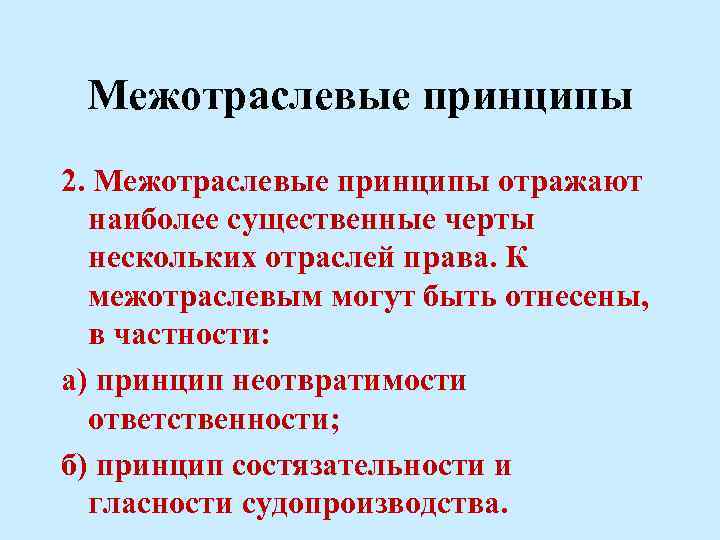 Межотраслевые принципы

2. Межотраслевые принципы отражают наиболее существенные черты нескольких отраслей права. К межотраслевым могут быть отнесены, в частности:

а) принцип неотвратимости ответственности;

б) принцип состязательности и гласности судопроизводства.